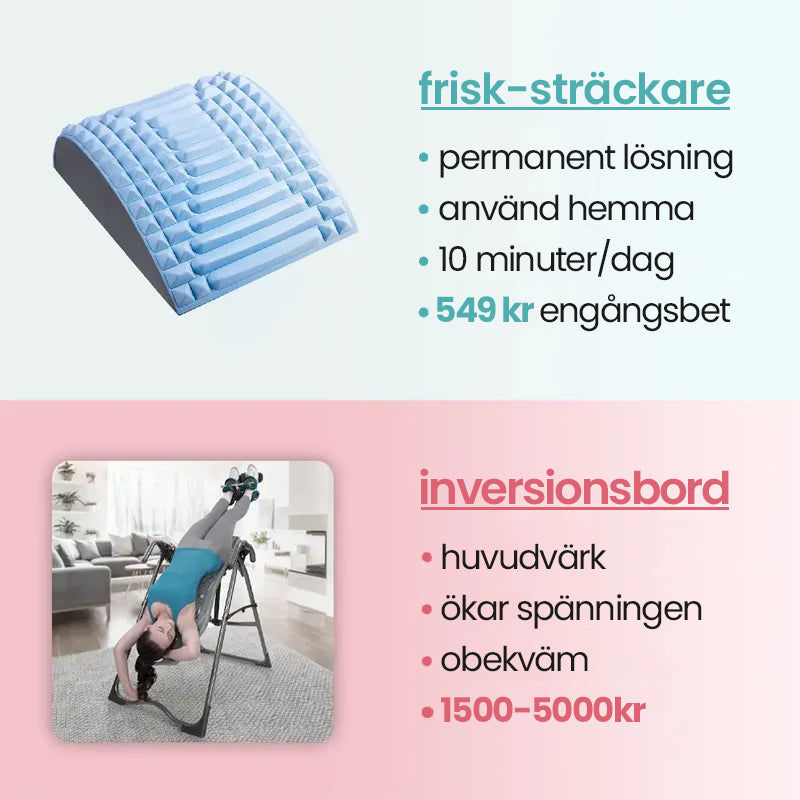 frisk-sträckare

• permanent lösning
• använd hemma
• 10 minuter/dag
• 549 kr engångsbet

inversionsbord

• huvudvärk
• ökar spänningen
• obekväm
• 1500-5000kr